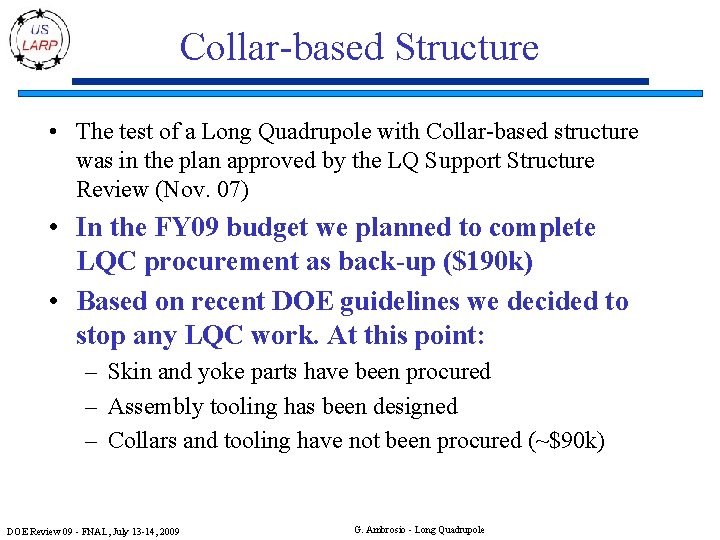 US LARP

Collar-based Structure

• The test of a Long Quadrupole with Collar-based structure was in the plan approved by the LQ Support Structure Review (Nov. 07)

• In the FY09 budget we planned to complete LQC procurement as back-up (\$190k)

• Based on recent DOE guidelines we decided to stop any LQC work. At this point:
– Skin and yoke parts have been procured
– Assembly tooling has been designed
– Collars and tooling have not been procured (~\$90k)

DOE Review 09 - FNAL, July 13-14, 2009

G. Ambrosio - Long Quadrupole